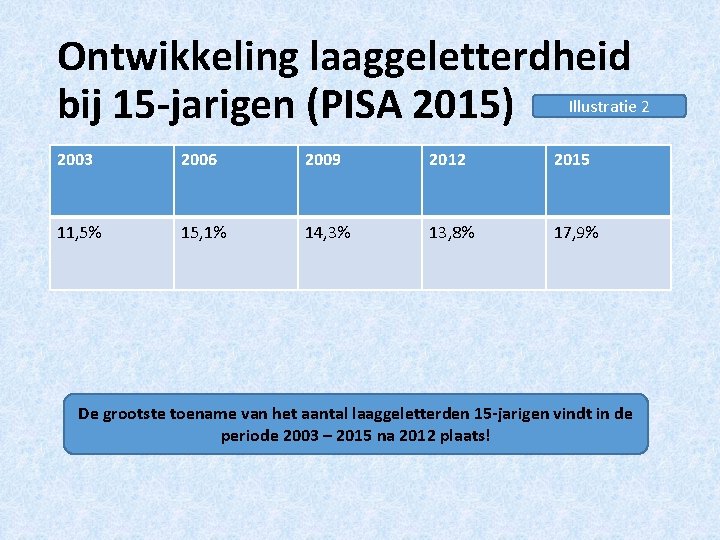 Ontwikkeling laaggeletterdheid bij 15-jarigen (PISA 2015)

Illustratie 2

| 2003 | 2006 | 2009 | 2012 | 2015 |
|---|---|---|---|---|
| 11,5% | 15,1% | 14,3% | 13,8% | 17,9% |

De grootste toename van het aantal laaggeletterden 15-jarigen vindt in de periode 2003 – 2015 na 2012 plaats!